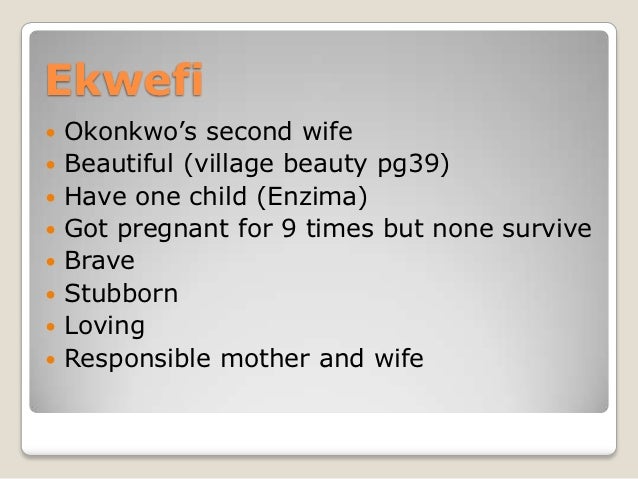 Ekwefi

- Okonkwo’s second wife
- Beautiful (village beauty pg39)
- Have one child (Enzima)
- Got pregnant for 9 times but none survive
- Brave
- Stubborn
- Loving
- Responsible mother and wife